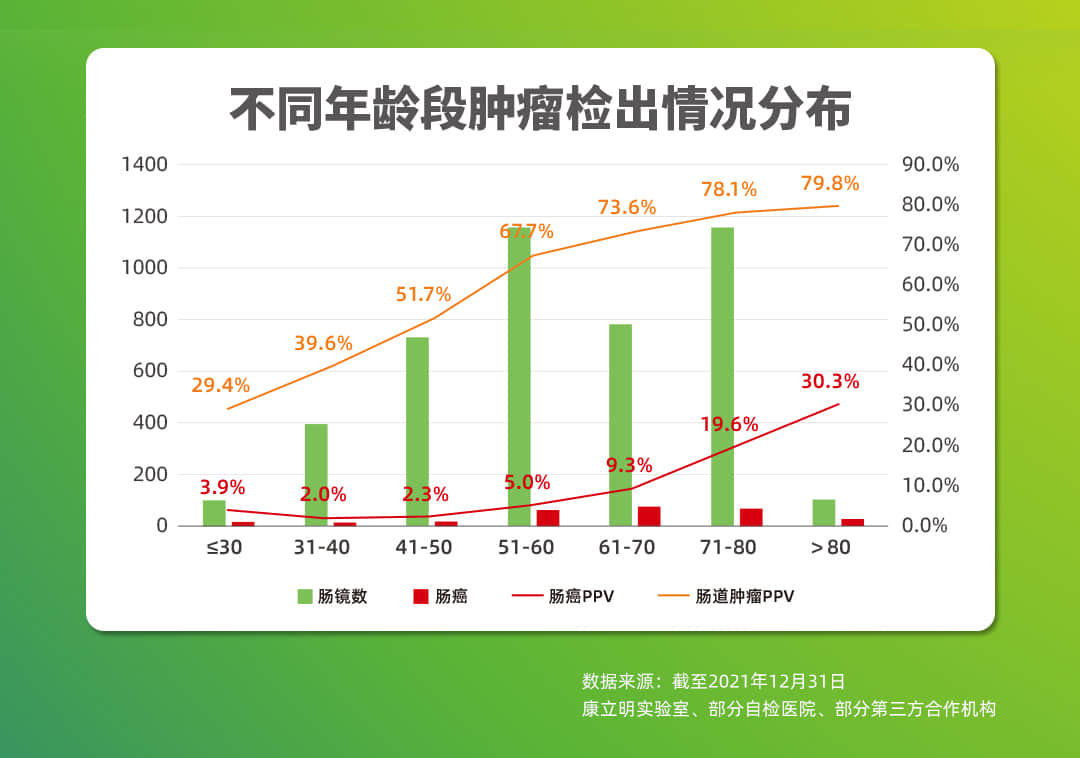 不同年龄段肿瘤检出情况分布

1400
1200
1000
800
600
400
200
0

90.0%
80.0%
70.0%
60.0%
50.0%
40.0%
30.0%
20.0%
10.0%
0.0%

29.4%
39.6%
51.7%
67.7%
73.6%
78.1%
79.8%

3.9%
2.0%
2.3%
5.0%
9.3%
19.6%
30.3%

≤30
31-40
41-50
51-60
61-70
71-80
＞80

肠镜数
肠癌
肠癌PPV
肠道肿瘤PPV

数据来源：截至2021年12月31日
康立明实验室、部分自检医院、部分第三方合作机构